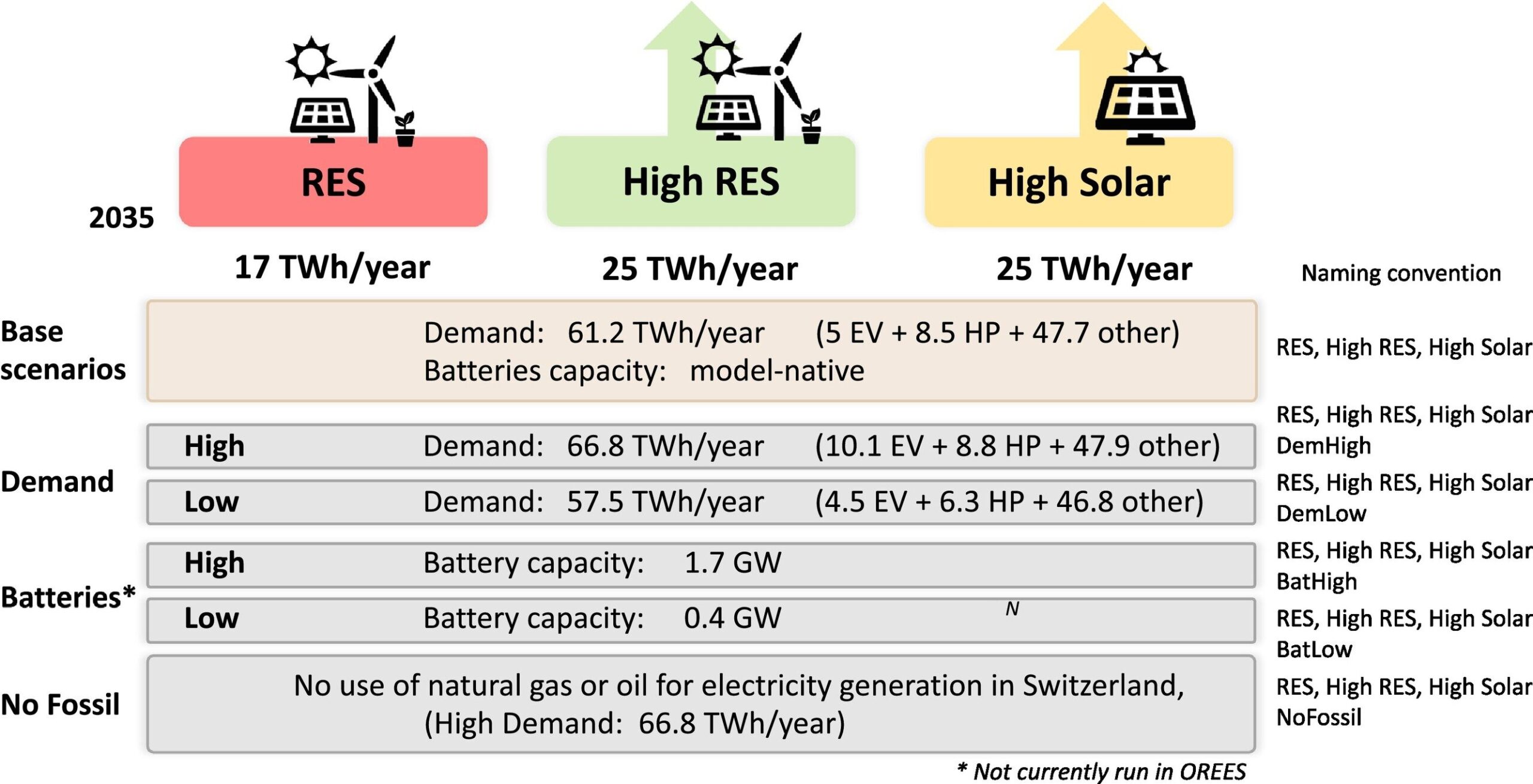 RES

High RES

High Solar

2035

17 TWh/year

25 TWh/year

25 TWh/year

Naming convention

Base scenarios

Demand: 61.2 TWh/year (5 EV + 8.5 HP + 47.7 other)
Batteries capacity: model-native

RES, High RES, High Solar

Demand

High Demand: 66.8 TWh/year (10.1 EV + 8.8 HP + 47.9 other)

RES, High RES, High Solar DemHigh

Low Demand: 57.5 TWh/year (4.5 EV + 6.3 HP + 46.8 other)

RES, High RES, High Solar DemLow

Batteries*

High Battery capacity: 1.7 GW

RES, High RES, High Solar BatHigh

Low Battery capacity: 0.4 GW

N

RES, High RES, High Solar BatLow

No Fossil

No use of natural gas or oil for electricity generation in Switzerland, (High Demand: 66.8 TWh/year)

RES, High RES, High Solar NoFossil

* Not currently run in OREES